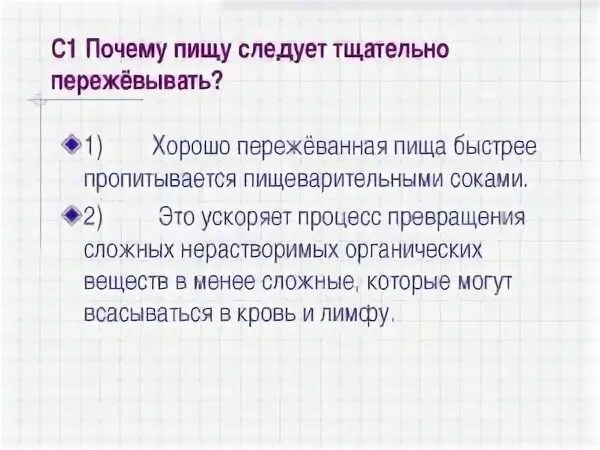 С1 Почему пищу следует тщательно пережёвывать?

1) Хорошо пережёванная пища быстрее пропитывается пищеварительными соками.

2) Это ускоряет процесс превращения сложных нерастворимых органических веществ в менее сложные, которые могут всасываться в кровь и лимфу.